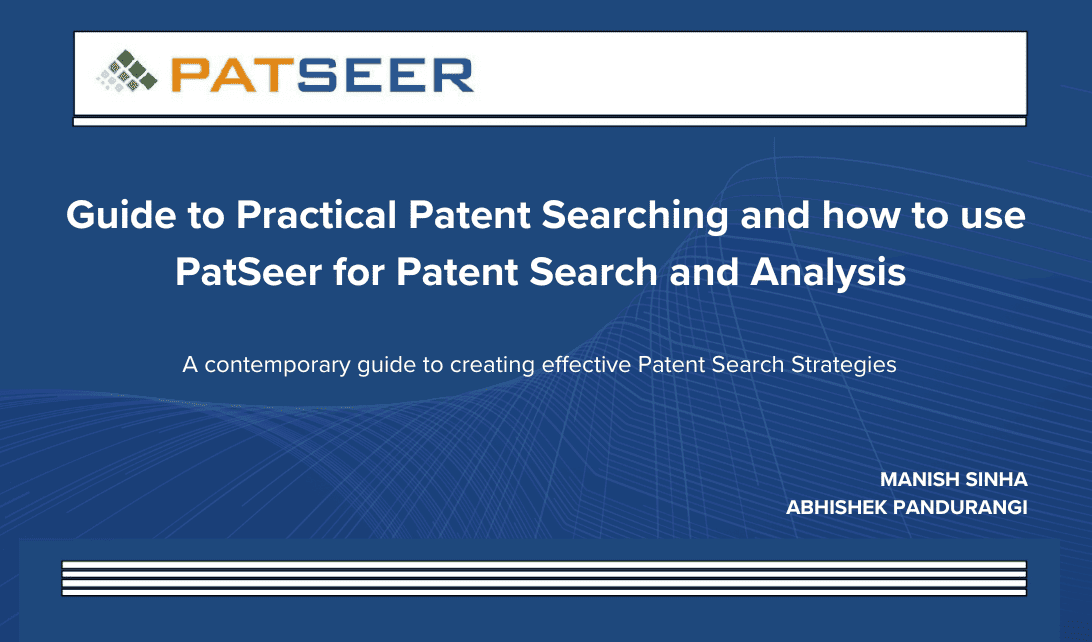 PATSEER

Guide to Practical Patent Searching and how to use PatSeer for Patent Search and Analysis

A contemporary guide to creating effective Patent Search Strategies

MANISH SINHA
ABHISHEK PANDURANGI